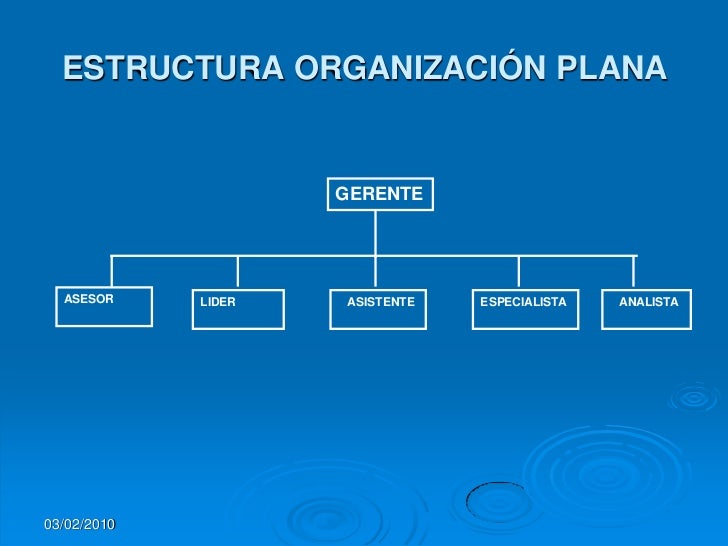 ESTRUCTURA ORGANIZACIÓN PLANA

GERENTE

ASESOR

LIDER

ASISTENTE

ESPECIALISTA

ANALISTA

03/02/2010